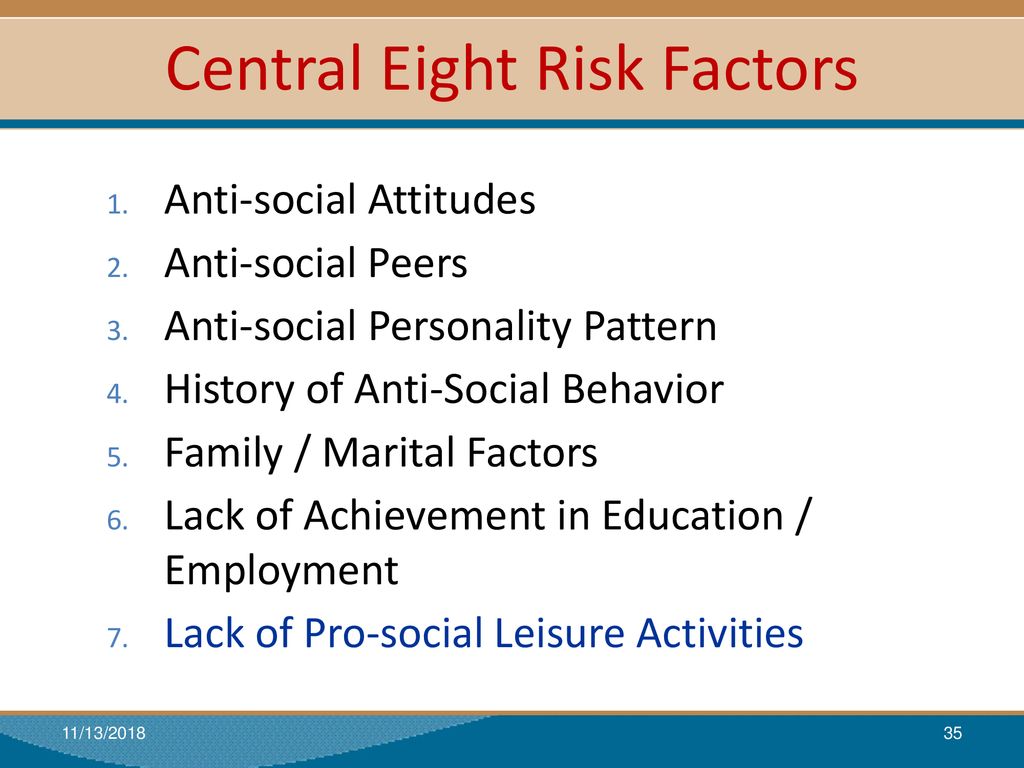 Central Eight Risk Factors

1. Anti-social Attitudes
2. Anti-social Peers
3. Anti-social Personality Pattern
4. History of Anti-Social Behavior
5. Family / Marital Factors
6. Lack of Achievement in Education / Employment
7. Lack of Pro-social Leisure Activities

11/13/2018

35